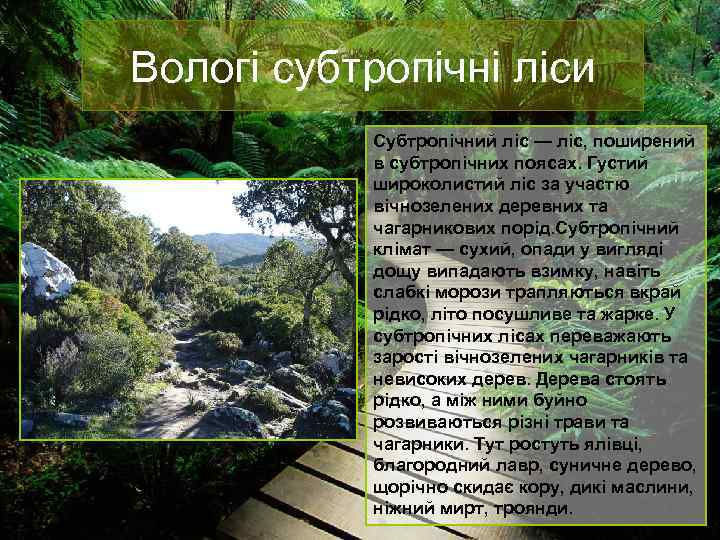 Вологі субтропічні ліси

Субтропічний ліс — ліс, поширений в субтропічних поясах. Густий широколистий ліс за участю вічнозелених деревних та чагарникових порід.Субтропічний клімат — сухий, опади у вигляді дощу випадають взимку, навіть слабкі морози трапляються вкрай рідко, літо посушливе та жарке. У субтропічних лісах переважають зарості вічнозелених чагарників та невисоких дерев. Дерева стоять рідко, а між ними буйно розвиваються різні трави та чагарники. Тут ростуть ялівці, благородний лавр, суничне дерево, щорічно скидає кору, дикі маслини, ніжний мирт, троянди.